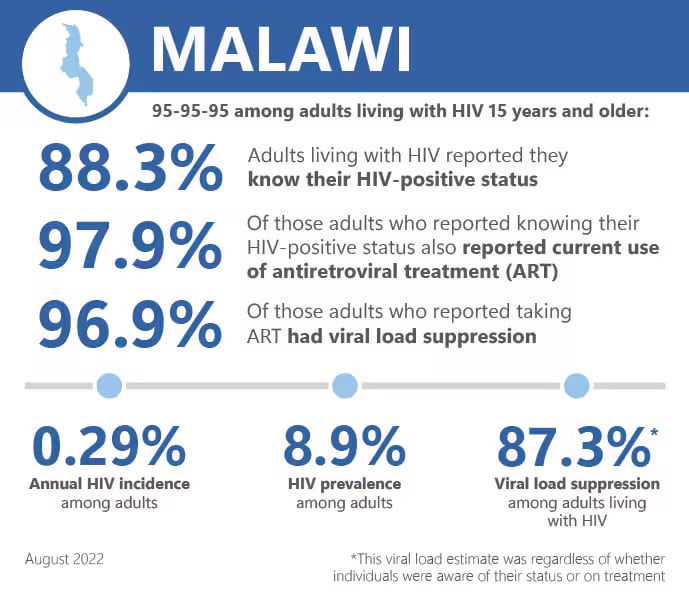 MALAWI

95-95-95 among adults living with HIV 15 years and older:

88.3% Adults living with HIV reported they know their HIV-positive status

97.9% Of those adults who reported knowing their HIV-positive status also reported current use of antiretroviral treatment (ART)

96.9% Of those adults who reported taking ART had viral load suppression

0.29%
Annual HIV incidence among adults

8.9%
HIV prevalence among adults

87.3%*
Viral load suppression among adults living with HIV

August 2022

*This viral load estimate was regardless of whether individuals were aware of their status or on treatment